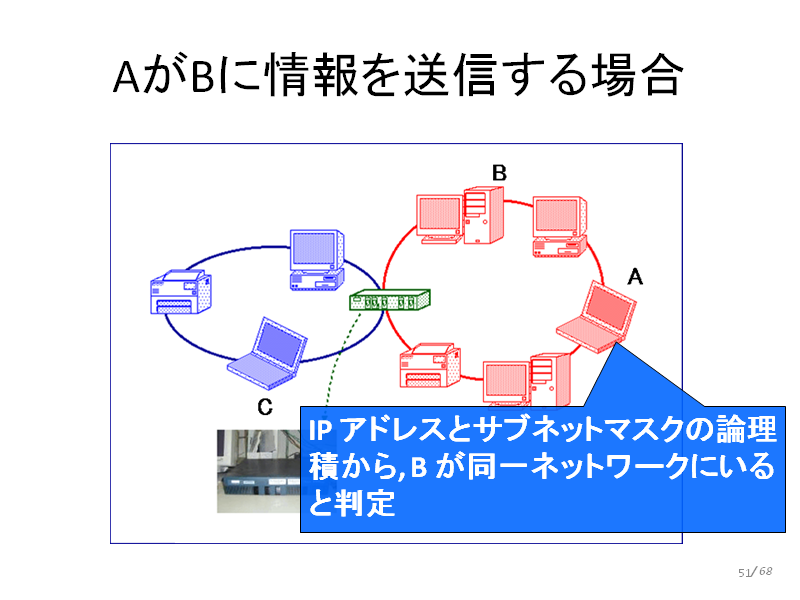 AがBに情報を送信する場合

B

A

C

IP アドレスとサブネットマスクの論理積から, B が同一ネットワークにいると判定

51/68